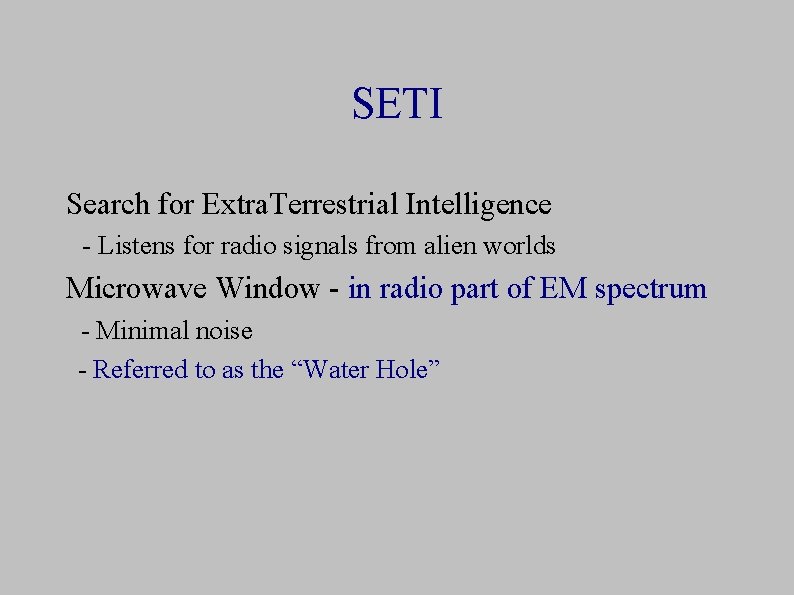 SETI

Search for ExtraTerrestrial Intelligence

- Listens for radio signals from alien worlds

Microwave Window - in radio part of EM spectrum

- Minimal noise

- Referred to as the “Water Hole”